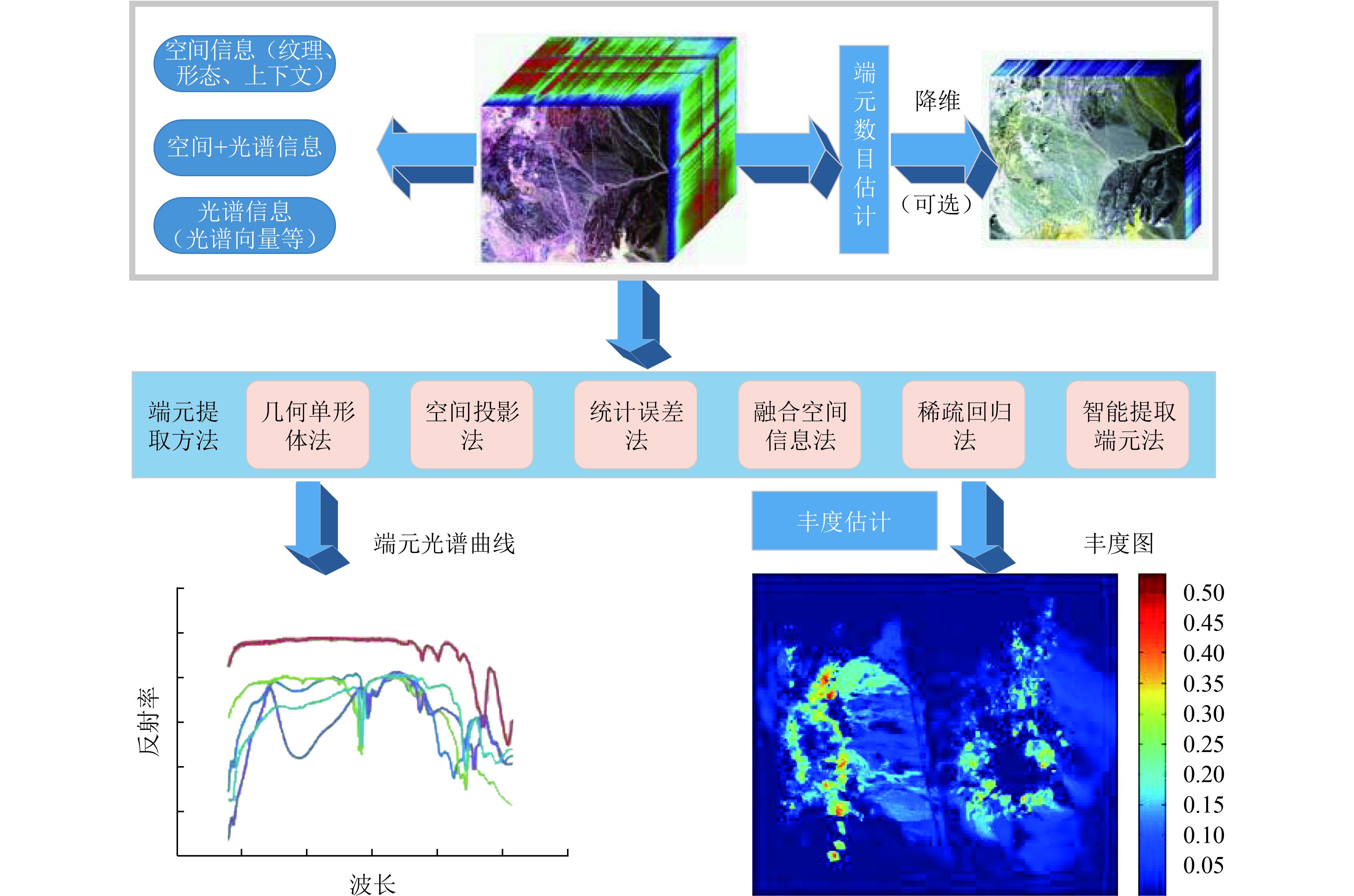 空间信息（纹理、形态、上下文）

空间+光谱信息

光谱信息（光谱向量等）

端元数目估计

降维

（可选）

端元提取方法

几何单形体法

空间投影法

统计误差法

融合空间信息法

稀疏回归法

智能提取端元法

端元光谱曲线

丰度估计

丰度图

反射率

波长

0.50
0.45
0.40
0.35
0.30
0.25
0.20
0.15
0.10
0.05